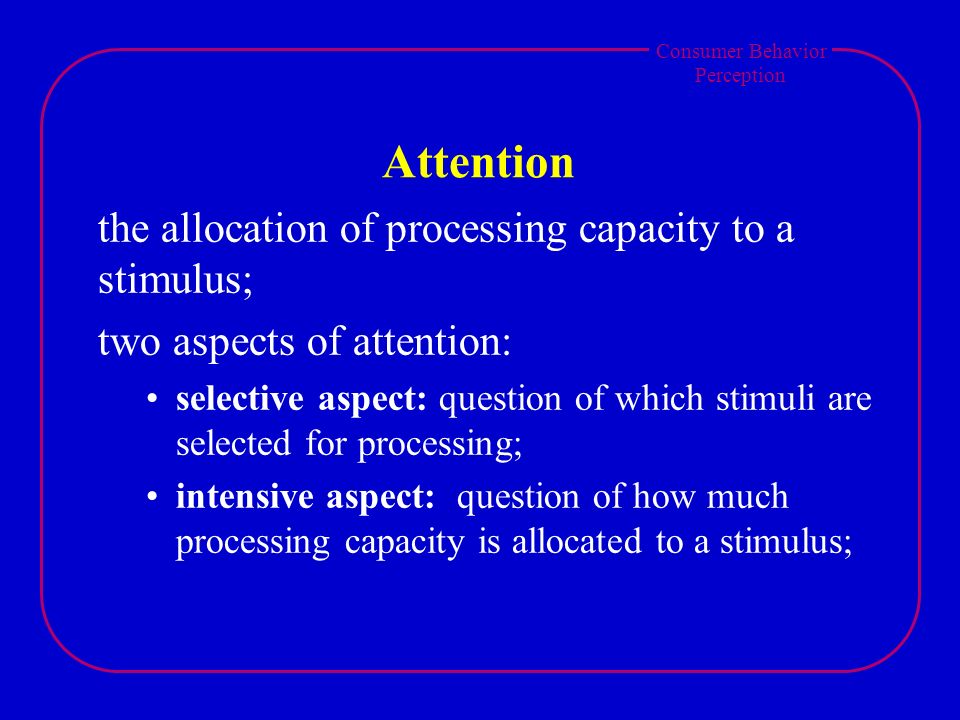 Consumer Behavior
Perception

Attention

the allocation of processing capacity to a stimulus;

two aspects of attention:

• selective aspect: question of which stimuli are selected for processing;

• intensive aspect: question of how much processing capacity is allocated to a stimulus;